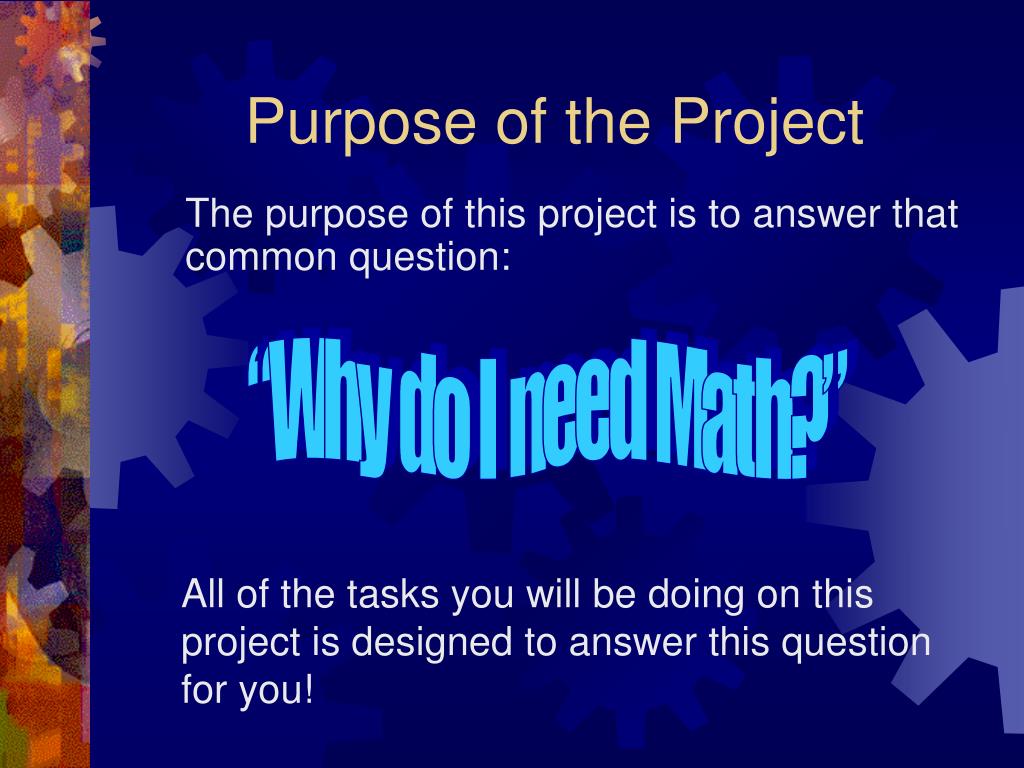 Purpose of the Project

The purpose of this project is to answer that common question:

“Why do I need Math?”

All of the tasks you will be doing on this project is designed to answer this question for you!